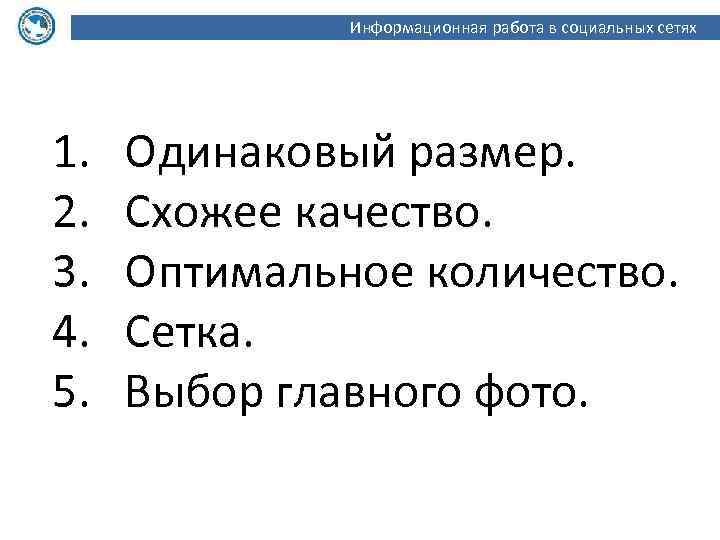 Информационная работа в социальных сетях

1. Одинаковый размер.
2. Схожее качество.
3. Оптимальное количество.
4. Сетка.
5. Выбор главного фото.